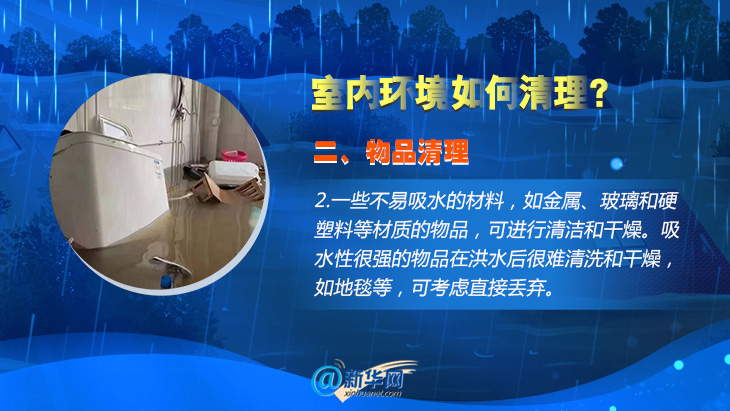 室内环境如何清理？

二、物品清理

2.一些不易吸水的材料，如金属、玻璃和硬塑料等材质的物品，可进行清洁和干燥。吸水性很强的物品在洪水后很难清洗和干燥，如地毯等，可考虑直接丢弃。

@新华网
xinhuanet.com